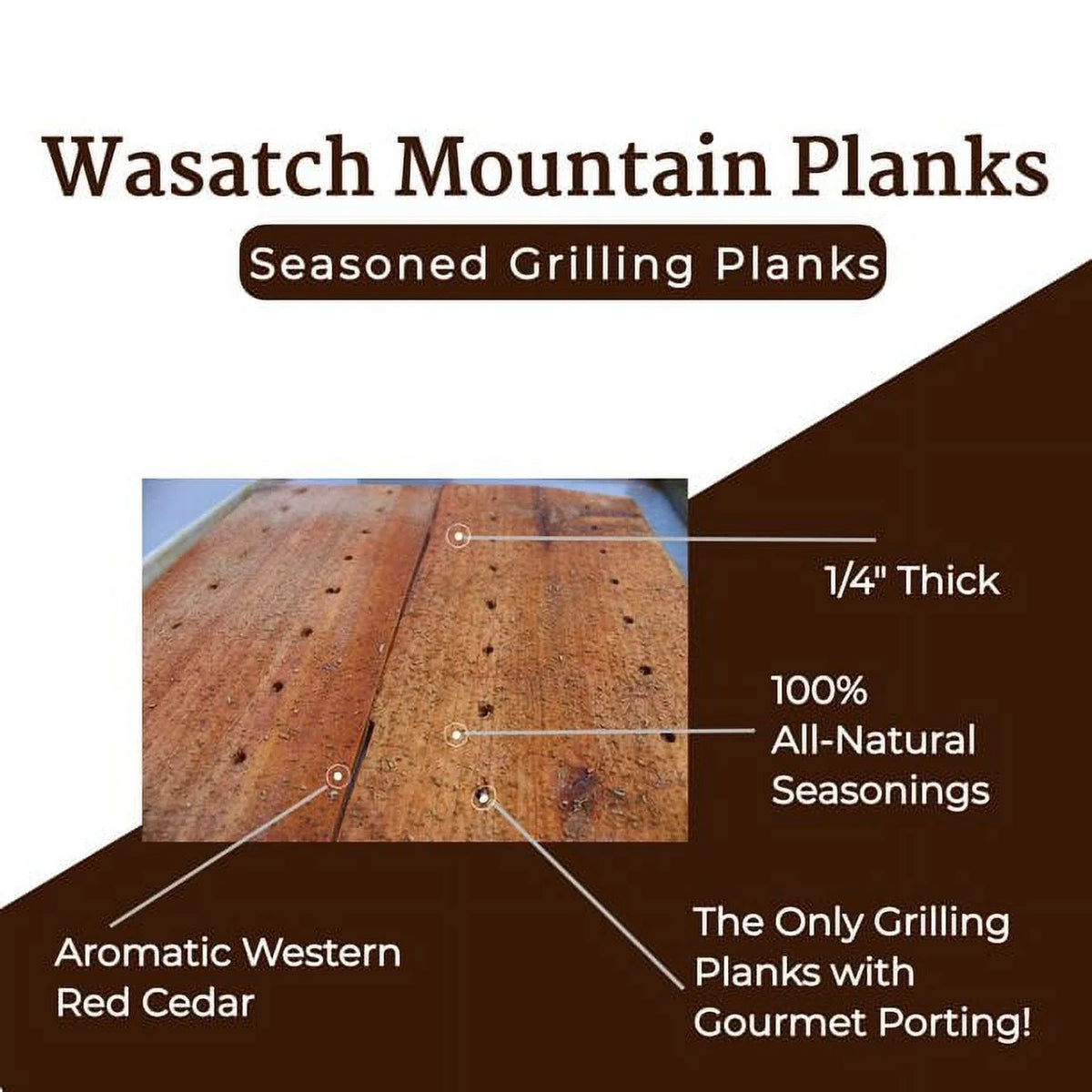 Wasatch Mountain Planks

Seasoned Grilling Planks

1/4" Thick

100% All-Natural Seasonings

Aromatic Western Red Cedar

The Only Grilling Planks with Gourmet Porting!